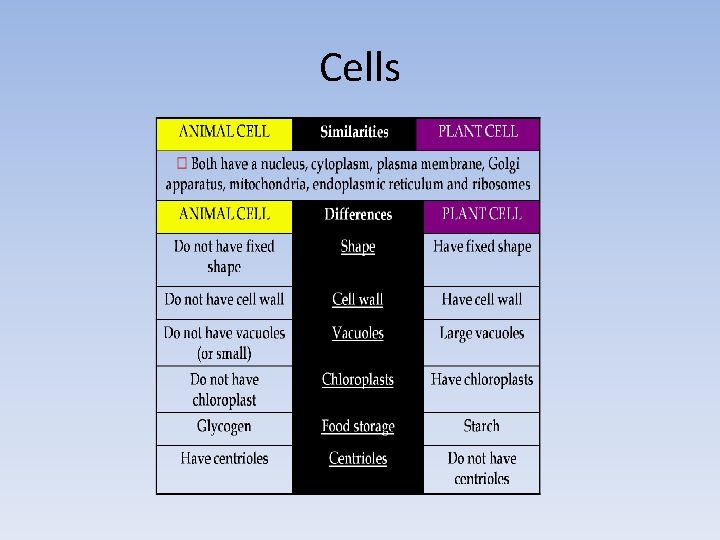 Cells

| ANIMAL CELL | Similarities | PLANT CELL |
|---|---|---|
| □ Both have a nucleus, cytoplasm, plasma membrane, Golgi apparatus, mitochondria, endoplasmic reticulum and ribosomes | | |
| ANIMAL CELL | Differences | PLANT CELL |
| Do not have fixed shape | Shape | Have fixed shape |
| Do not have cell wall | Cell wall | Have cell wall |
| Do not have vacuoles (or small) | Vacuoles | Large vacuoles |
| Do not have chloroplast | Chloroplasts | Have chloroplasts |
| Glycogen | Food storage | Starch |
| Have centrioles | Centrioles | Do not have centrioles |